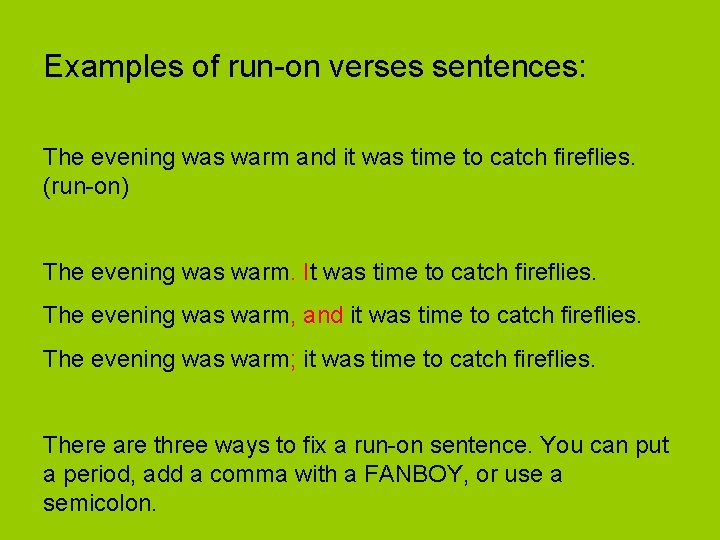 Examples of run-on verses sentences:

The evening was warm and it was time to catch fireflies. (run-on)

The evening was warm. It was time to catch fireflies.

The evening was warm, and it was time to catch fireflies.

The evening was warm; it was time to catch fireflies.

There are three ways to fix a run-on sentence. You can put a period, add a comma with a FANBOY, or use a semicolon.